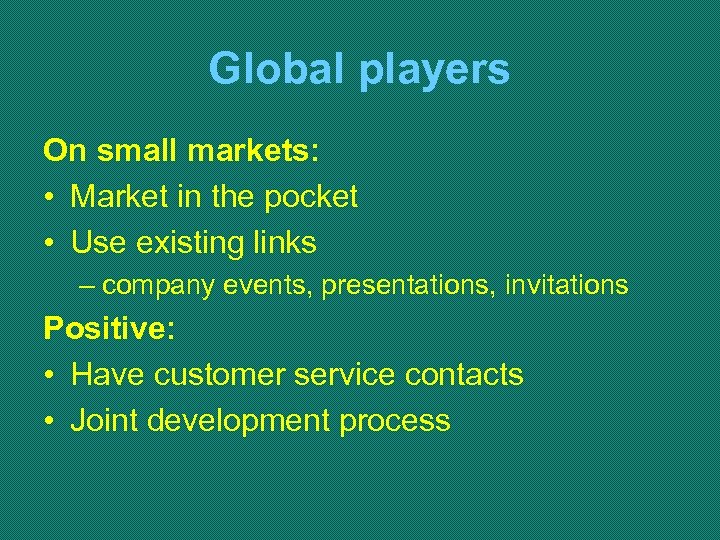 Global players

On small markets:

• Market in the pocket
• Use existing links
  – company events, presentations, invitations

Positive:

• Have customer service contacts
• Joint development process